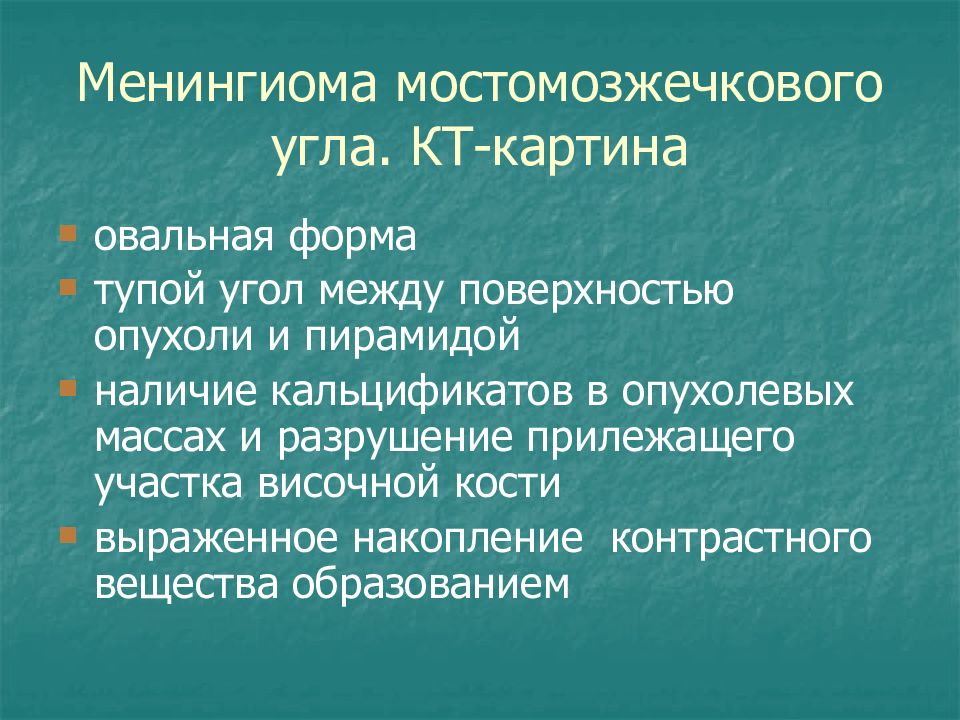 Менингиома мостомозжечкового угла. КТ-картина

- овальная форма
- тупой угол между поверхностью опухоли и пирамидой
- наличие кальцификатов в опухолевых массах и разрушение прилежащего участка височной кости
- выраженное накопление контрастного вещества образованием